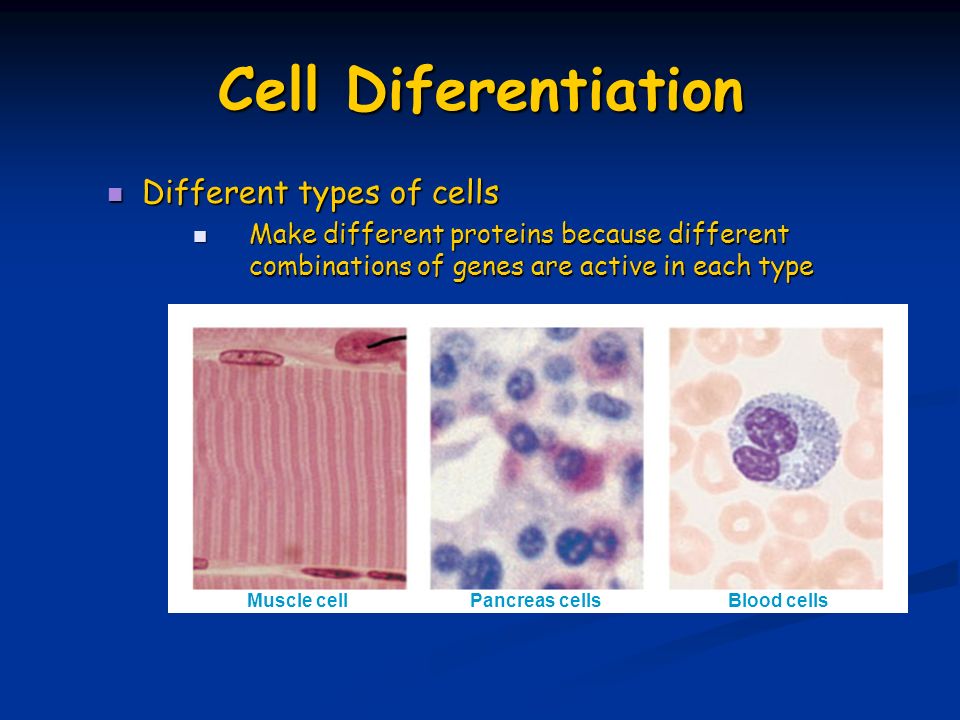 Cell Diferentiation

Different types of cells

Make different proteins because different combinations of genes are active in each type

Muscle cell

Pancreas cells

Blood cells